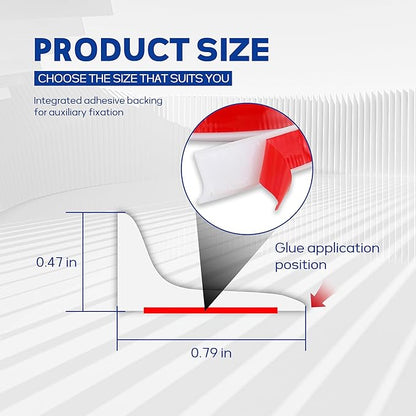 PRODUCT SIZE

CHOOSE THE SIZE THAT SUITS YOU

Integrated adhesive backing for auxiliary fixation

0.47 in

Glue application position

0.79 in